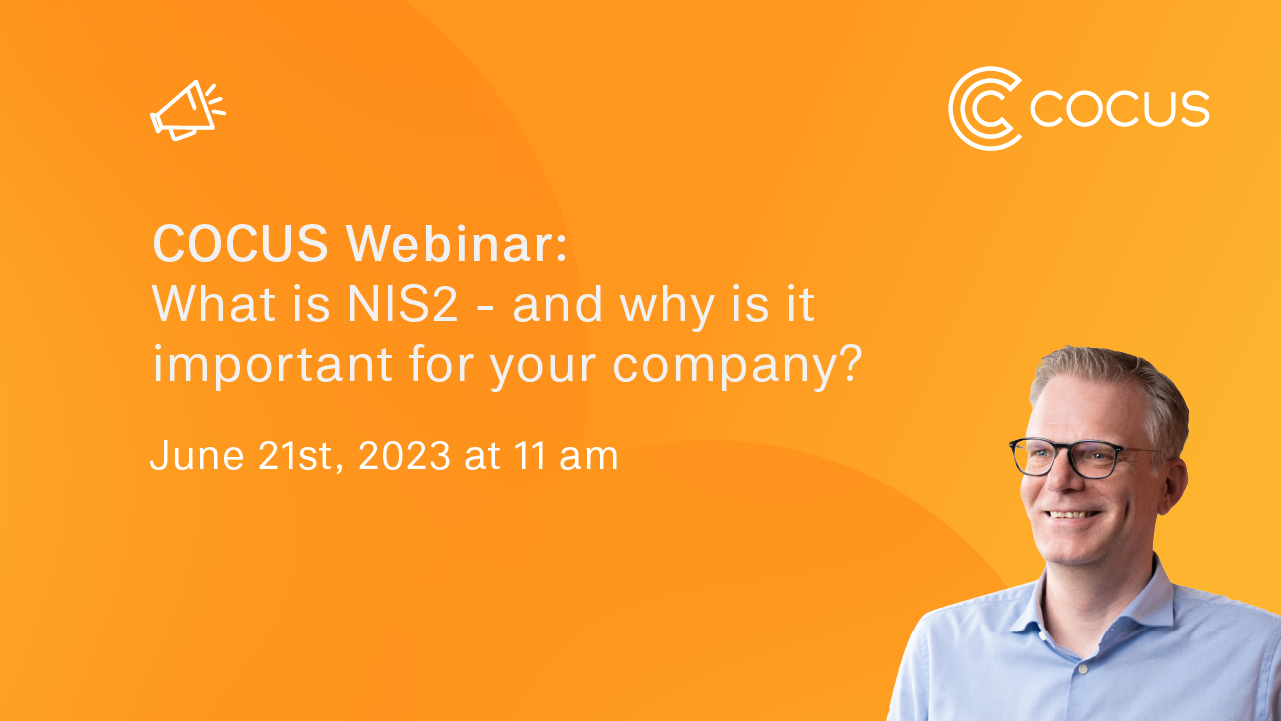 COCUS

COCUS Webinar:
What is NIS2 - and why is it important for your company?

June 21st, 2023 at 11 am